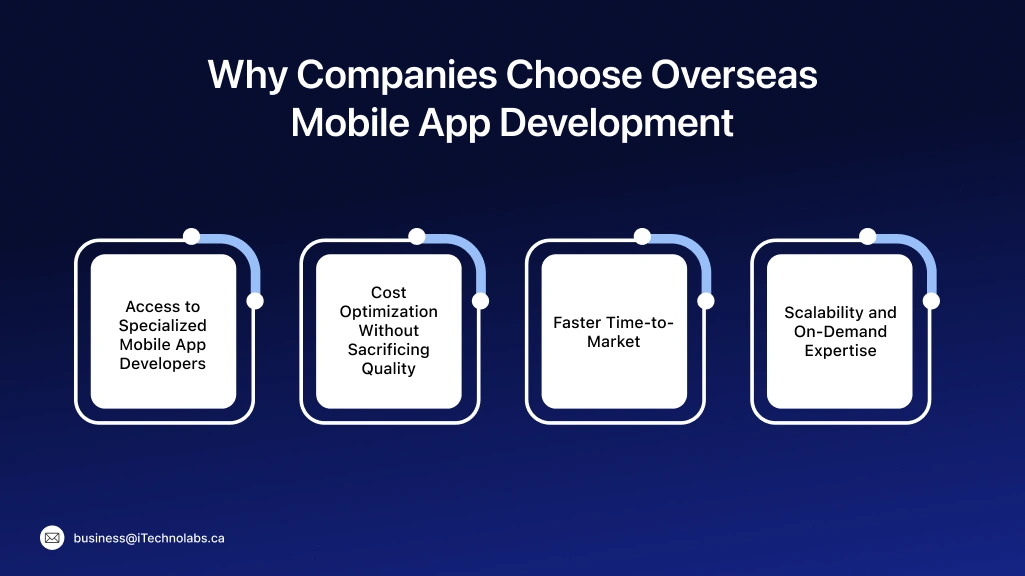 Why Companies Choose Overseas Mobile App Development

Access to Specialized Mobile App Developers

Cost Optimization Without Sacrificing Quality

Faster Time-to-Market

Scalability and On-Demand Expertise

business@iTechnolabs.ca